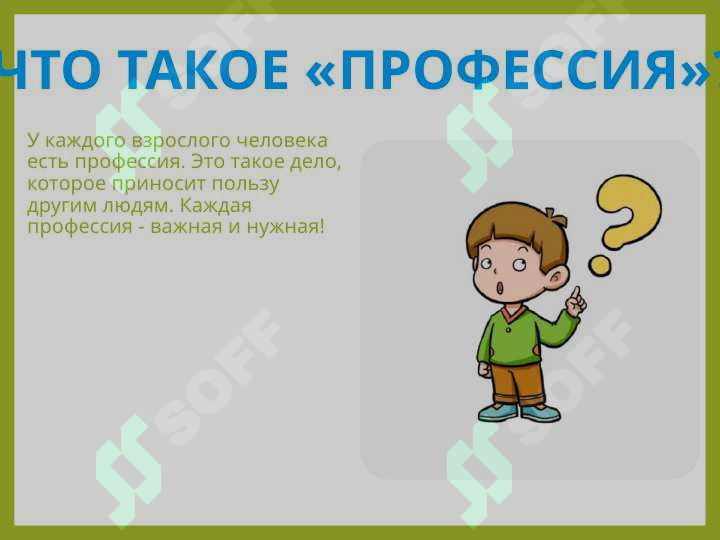 ЧТО ТАКОЕ «ПРОФЕССИЯ»?

У каждого взрослого человека есть профессия. Это такое дело, которое приносит пользу другим людям. Каждая профессия - важная и нужная!

SOFF SOFF SOFF SOFF